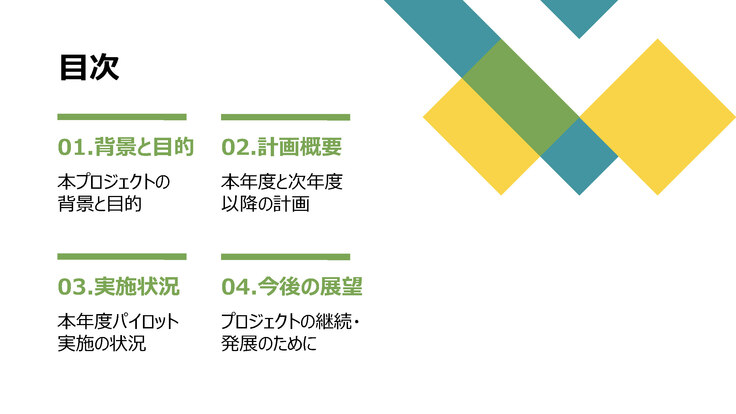 目次

01.背景と目的

本プロジェクトの背景と目的

02.計画概要

本年度と次年度以降の計画

03.実施状況

本年度パイロット実施の状況

04.今後の展望

プロジェクトの継続・発展のために